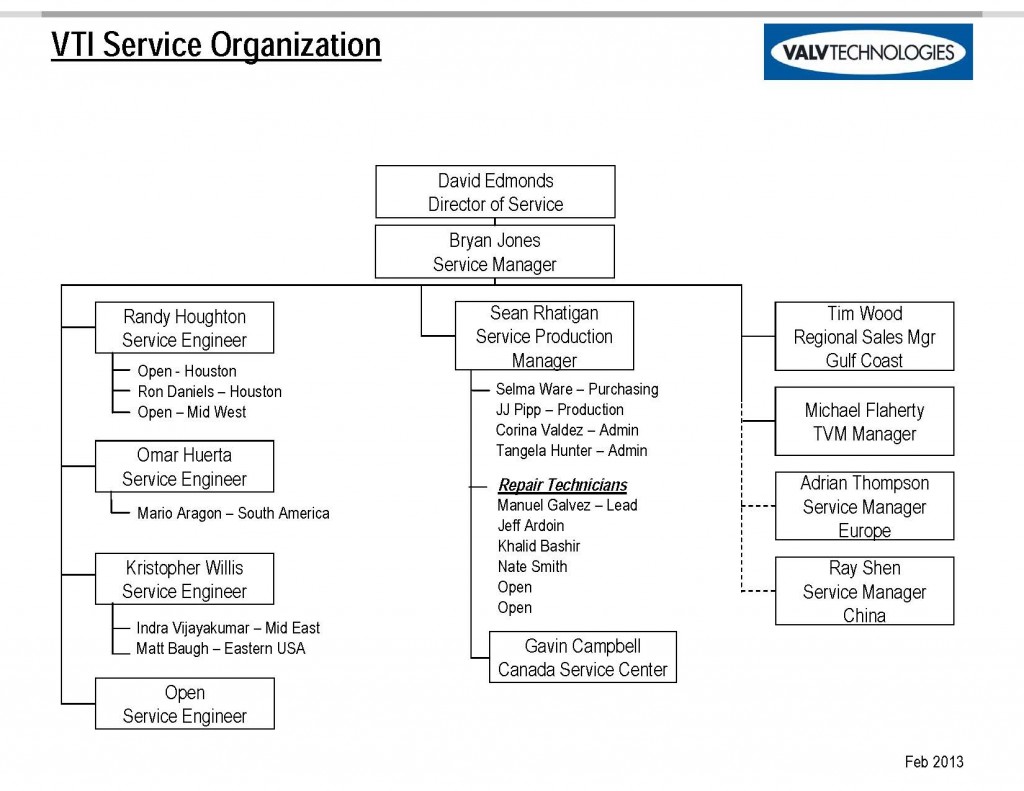 VTI Service Organization

VALVTECHNOLOGIES

David Edmonds
Director of Service

Bryan Jones
Service Manager

Randy Houghton
Service Engineer

Open - Houston
Ron Daniels – Houston
Open – Mid West

Omar Huerta
Service Engineer

Mario Aragon – South America

Kristopher Willis
Service Engineer

Indra Vijayakumar – Mid East
Matt Baugh – Eastern USA

Open
Service Engineer

Sean Rhatigan
Service Production Manager

Selma Ware – Purchasing
JJ Pipp – Production
Corina Valdez – Admin
Tangela Hunter – Admin

Repair Technicians
Manuel Galvez – Lead
Jeff Ardoin
Khalid Bashir
Nate Smith
Open
Open

Gavin Campbell
Canada Service Center

Tim Wood
Regional Sales Mgr
Gulf Coast

Michael Flaherty
TVM Manager

Adrian Thompson
Service Manager
Europe

Ray Shen
Service Manager
China

Feb 2013